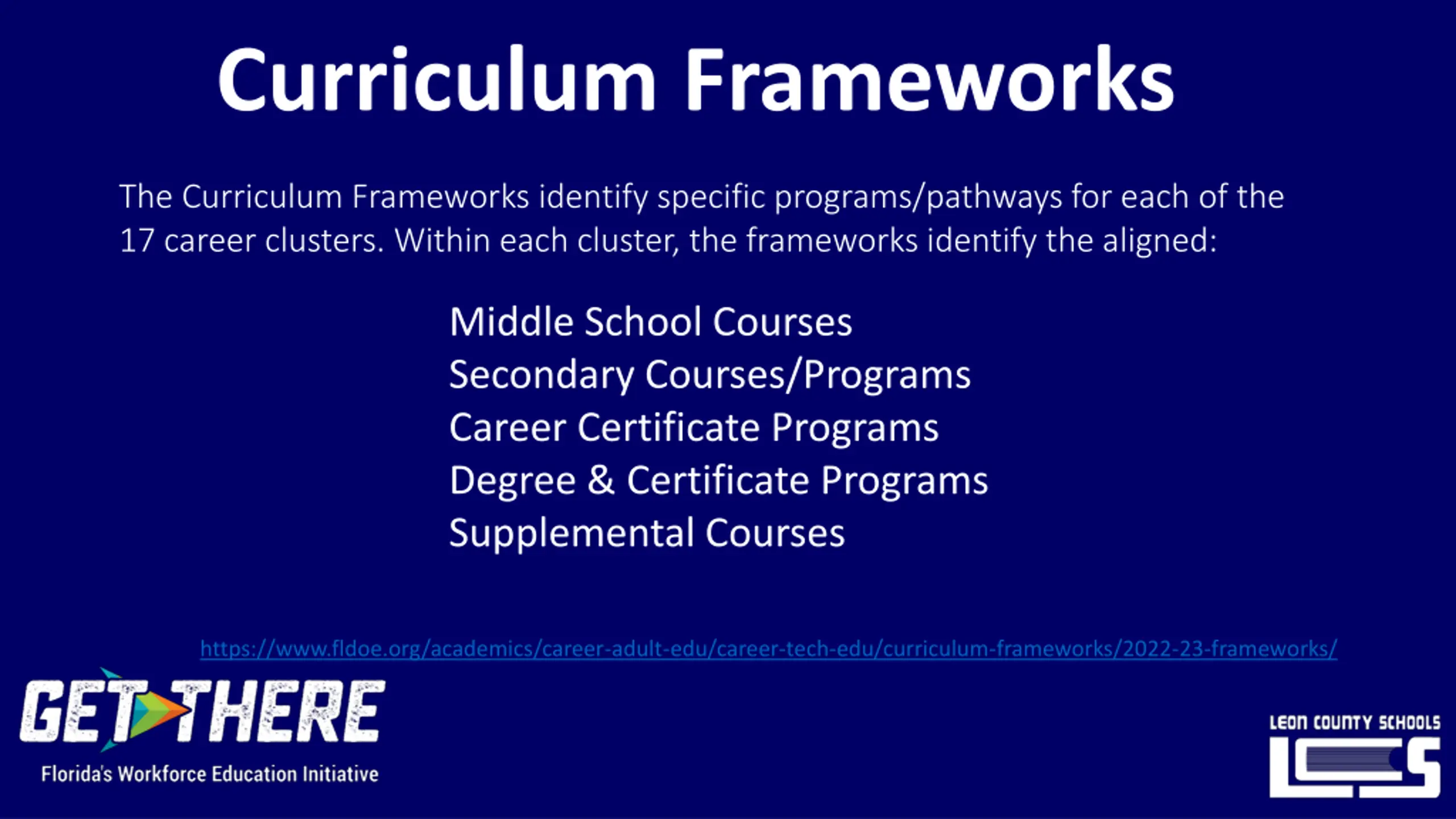 Curriculum Frameworks

The Curriculum Frameworks identify specific programs/pathways for each of the 17 career clusters. Within each cluster, the frameworks identify the aligned:

Middle School Courses
Secondary Courses/Programs
Career Certificate Programs
Degree & Certificate Programs
Supplemental Courses

https://www.fldoe.org/academics/career-adult-edu/career-tech-edu/curriculum-frameworks/2022-23-frameworks/

GET THERE
Florida's Workforce Education Initiative

LEON COUNTY SCHOOLS
LCS